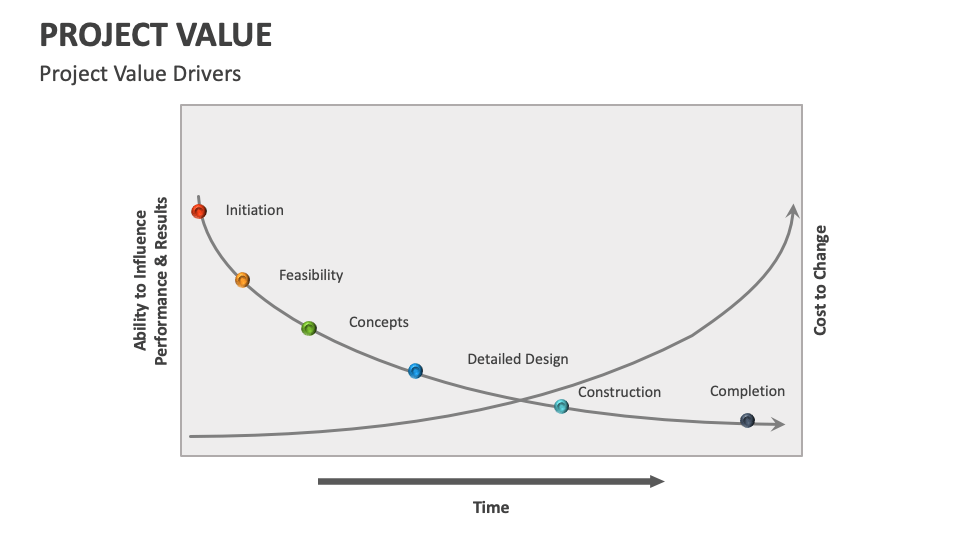 PROJECT VALUE

Project Value Drivers

Ability to Influence Performance & Results

Initiation

Feasibility

Concepts

Detailed Design

Construction

Completion

Cost to Change

Time